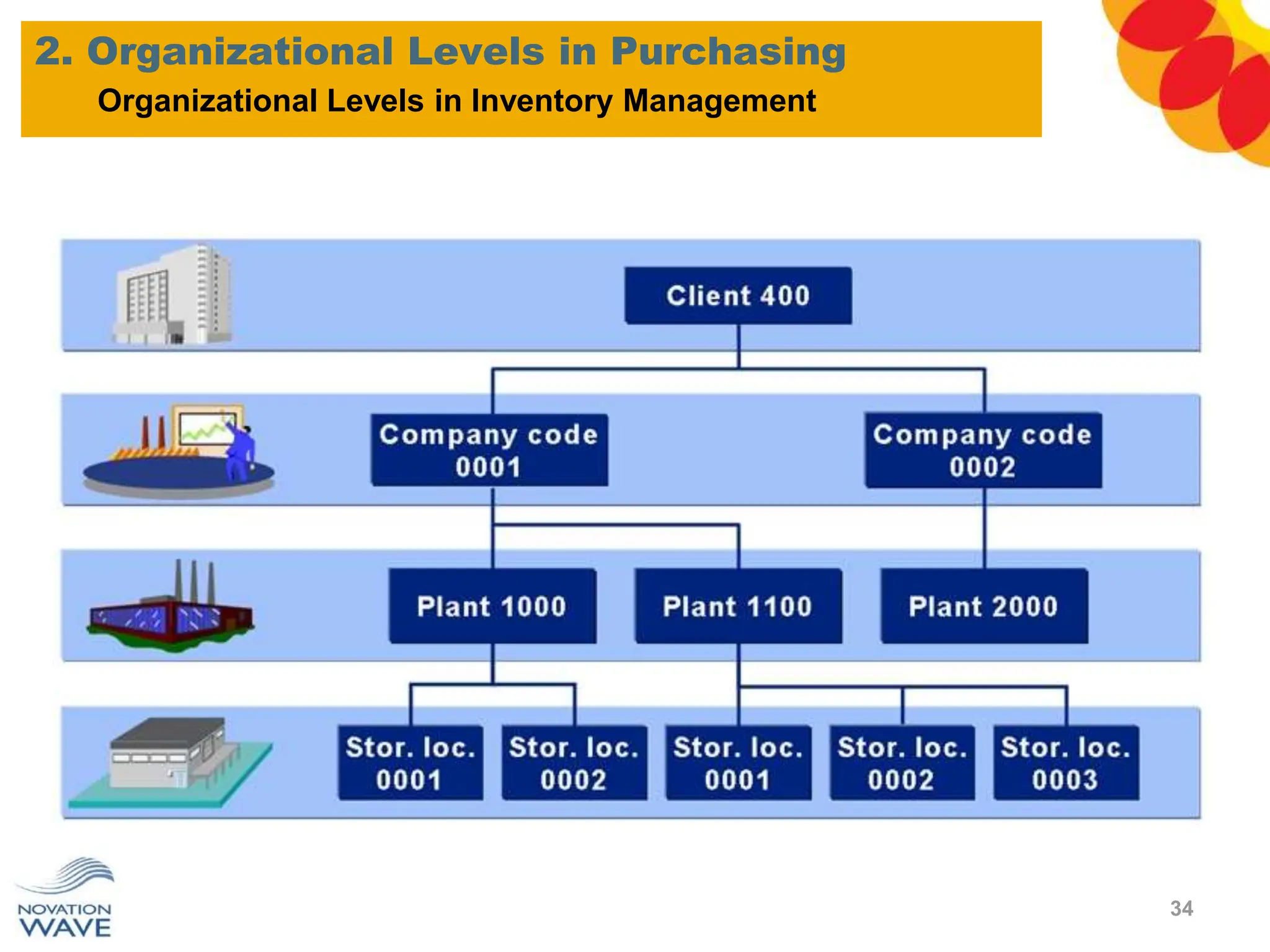 2. Organizational Levels in Purchasing

Organizational Levels in Inventory Management

Client 400

Company code 0001

Company code 0002

Plant 1000

Plant 1100

Plant 2000

Stor. loc. 0001

Stor. loc. 0002

Stor. loc. 0001

Stor. loc. 0002

Stor. loc. 0003

NOVATION WAVE

34